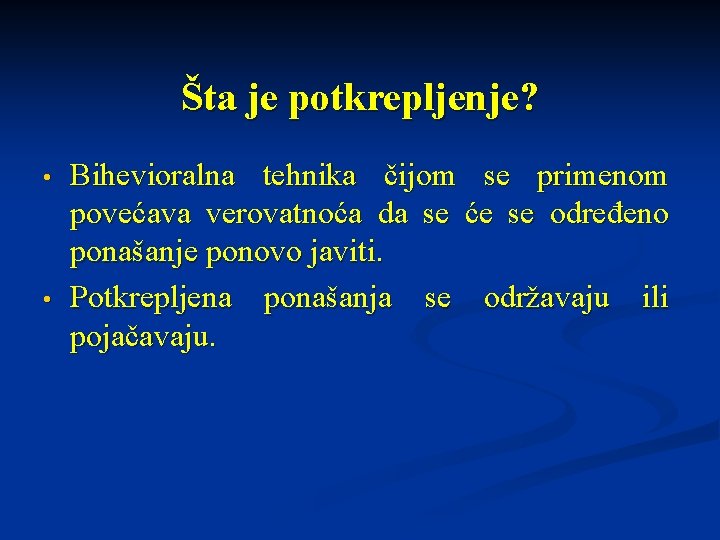 Šta je potkrepljenje?

• Bihevioralna tehnika čijom se primenom povećava verovatnoća da se će se određeno ponašanje ponovo javiti.
• Potkrepljena ponašanja se održavaju ili pojačavaju.